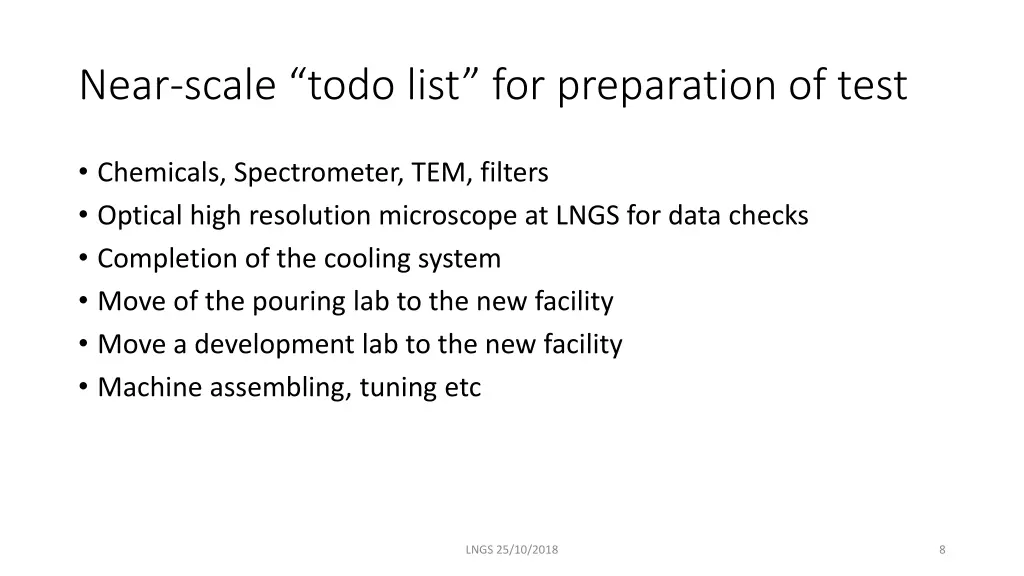 Near-scale “todo list” for preparation of test

• Chemicals, Spectrometer, TEM, filters
• Optical high resolution microscope at LNGS for data checks
• Completion of the cooling system
• Move of the pouring lab to the new facility
• Move a development lab to the new facility
• Machine assembling, tuning etc

LNGS 25/10/2018

8